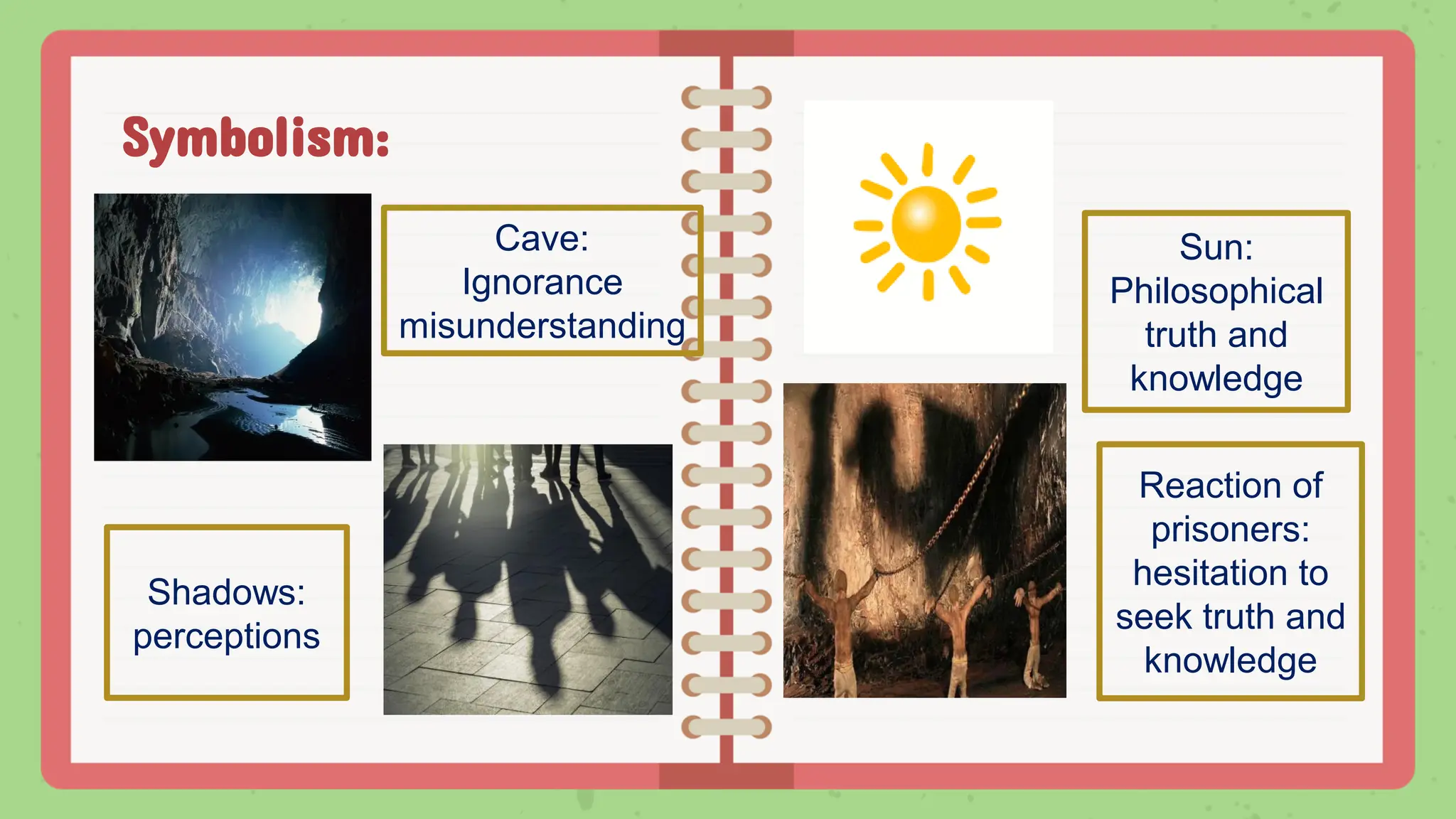 Symbolism:

Cave:
Ignorance
misunderstanding

Shadows:
perceptions

Sun:
Philosophical
truth and
knowledge

Reaction of
prisoners:
hesitation to
seek truth and
knowledge